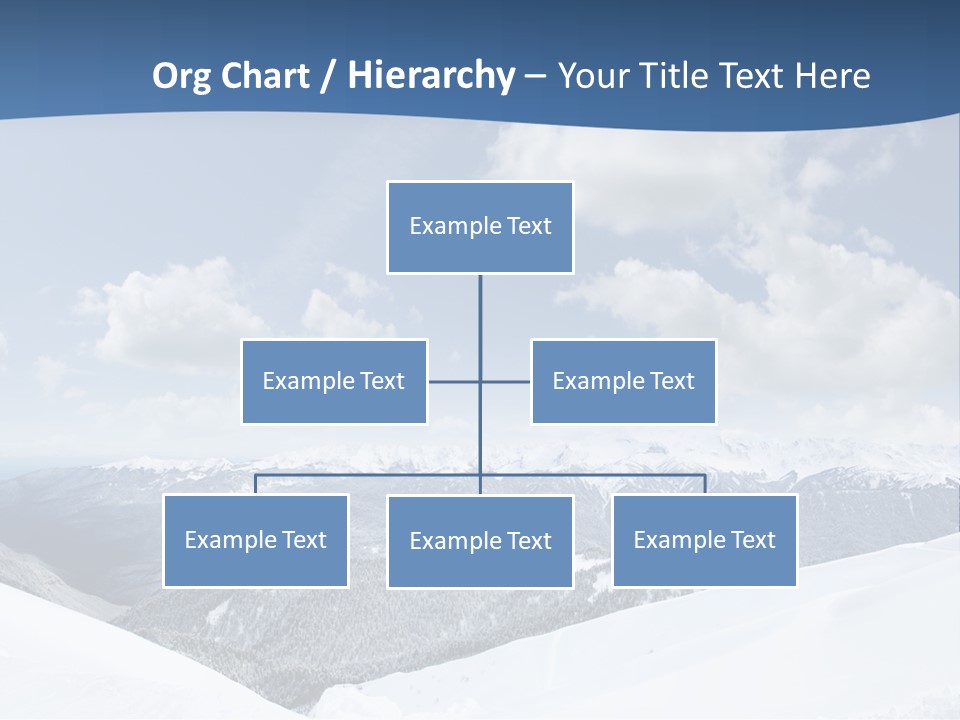 Org Chart / Hierarchy – Your Title Text Here

Example Text

Example Text

Example Text

Example Text

Example Text

Example Text